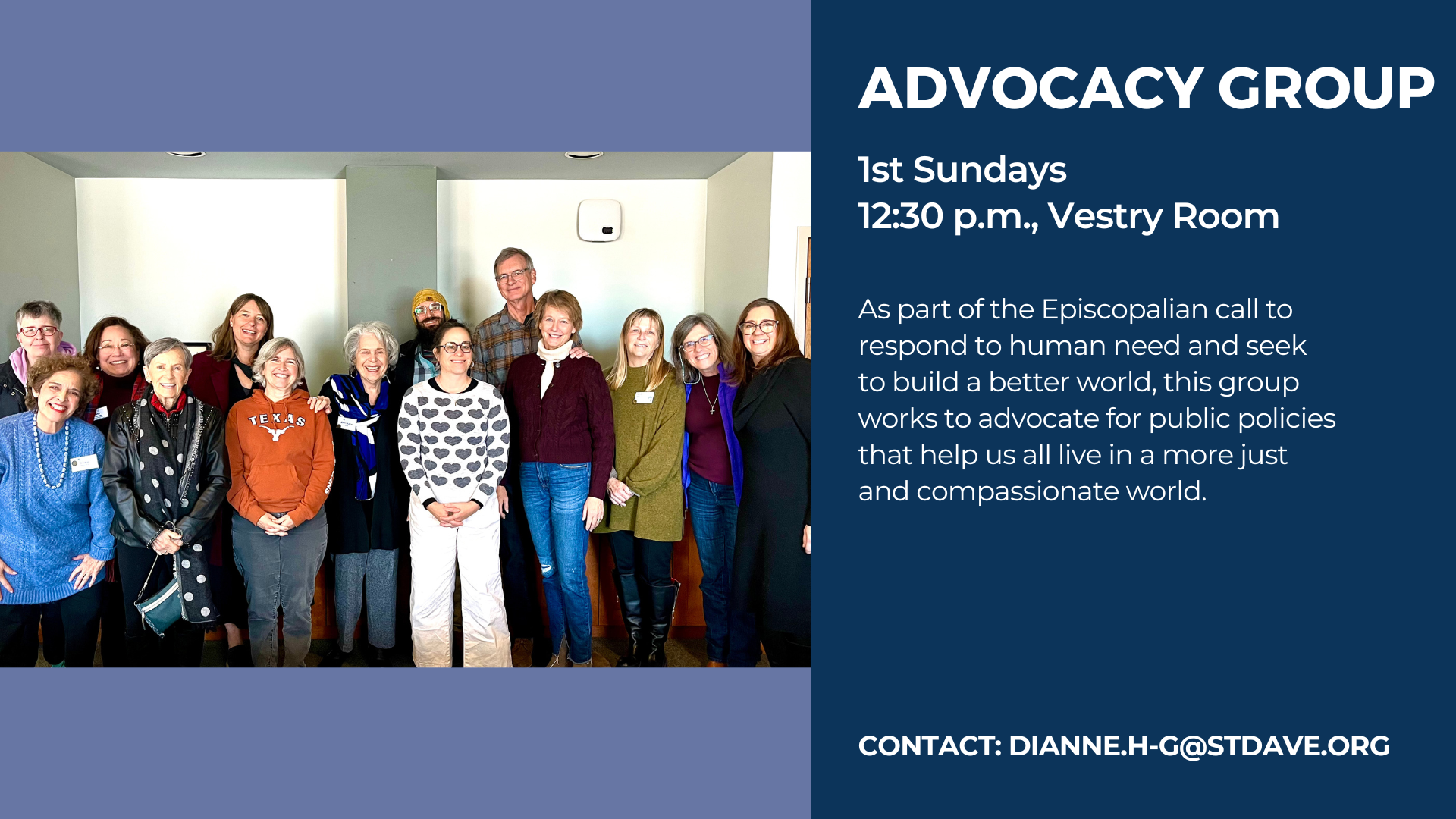 TEXAS

ADVOCACY GROUP

1st Sundays
12:30 p.m., Vestry Room

As part of the Episcopalian call to respond to human need and seek to build a better world, this group works to advocate for public policies that help us all live in a more just and compassionate world.

CONTACT: DIANNE.H-G@STDAVE.ORG